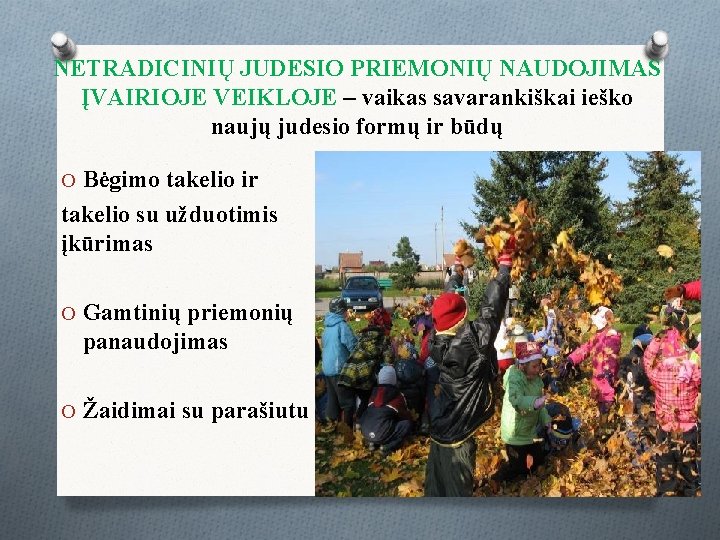 NETRADICINIŲ JUDESIO PRIEMONIŲ NAUDOJIMAS ĮVAIRIOJE VEIKLOJE – vaikas savarankiškai ieško naujų judesio formų ir būdų

O Bėgimo takelio ir takelio su užduotimis įkūrimas

O Gamtinių priemonių panaudojimas

O Žaidimai su parašiutu